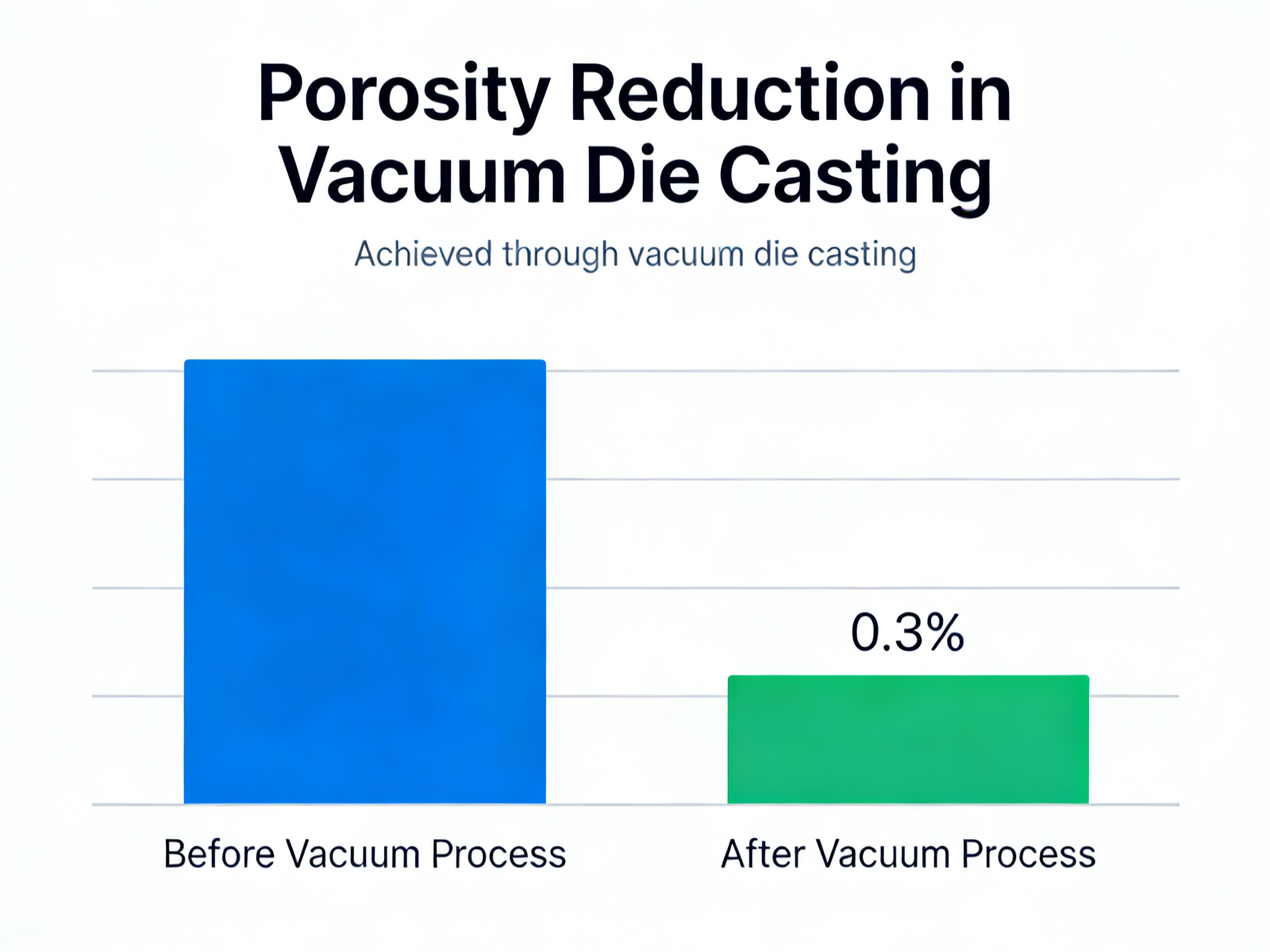 Porosity Reduction in Vacuum Die Casting

Achieved through vacuum die casting

0.3%

Before Vacuum Process

After Vacuum Process